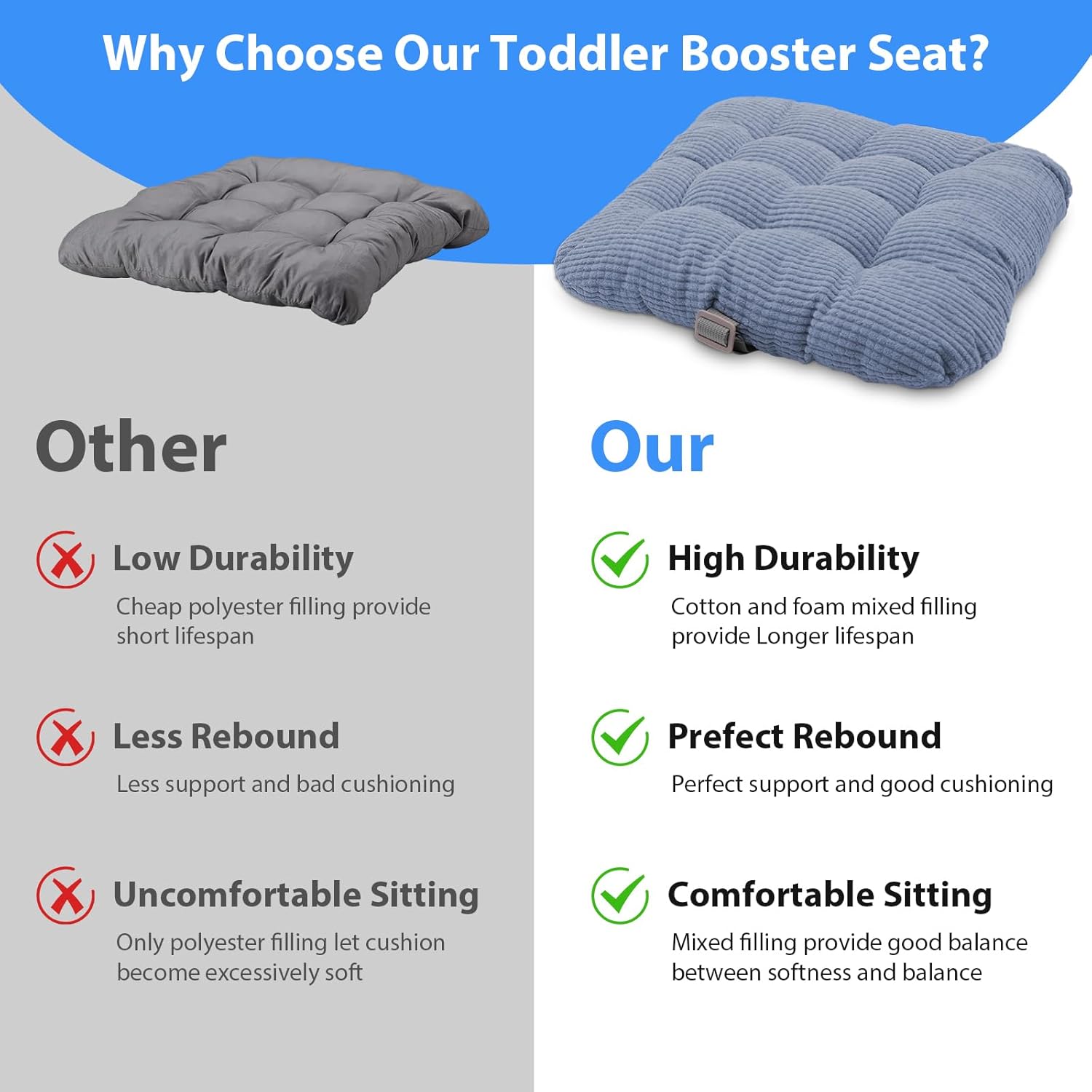 Why Choose Our Toddler Booster Seat?

Other

Low Durability

Cheap polyester filling provide short lifespan

Less Rebound

Less support and bad cushioning

Uncomfortable Sitting

Only polyester filling let cushion become excessively soft

Our

High Durability

Cotton and foam mixed filling provide Longer lifespan

Prefect Rebound

Perfect support and good cushioning

Comfortable Sitting

Mixed filling provide good balance between softness and balance